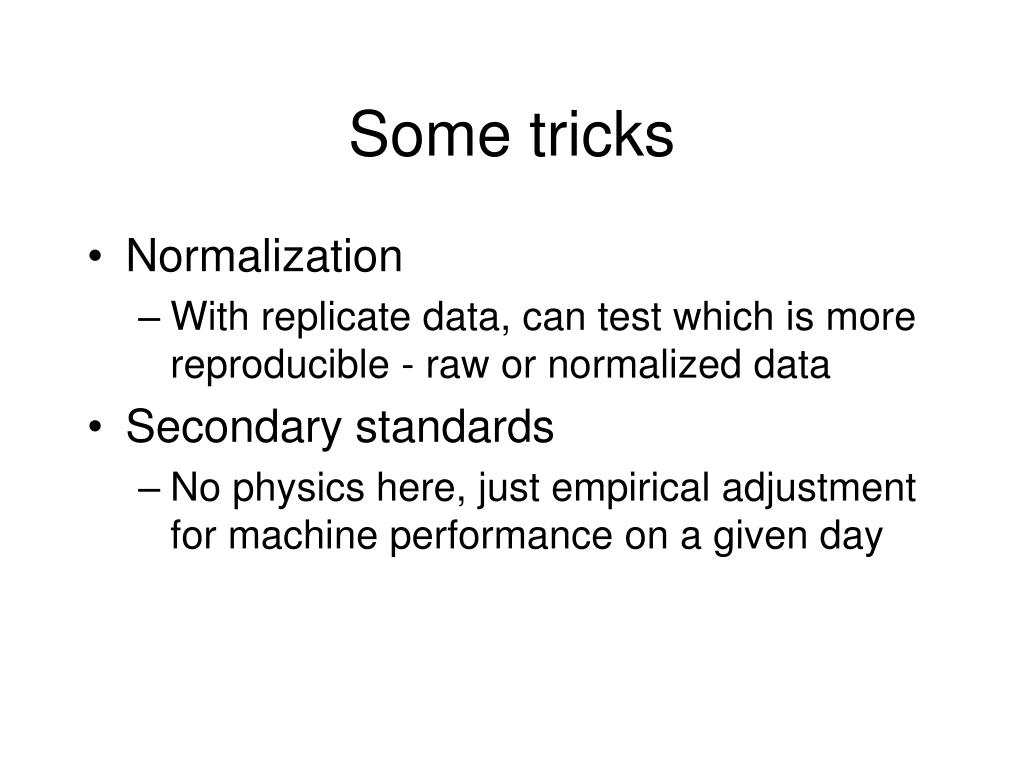 Some tricks

• Normalization
– With replicate data, can test which is more reproducible - raw or normalized data
• Secondary standards
– No physics here, just empirical adjustment for machine performance on a given day